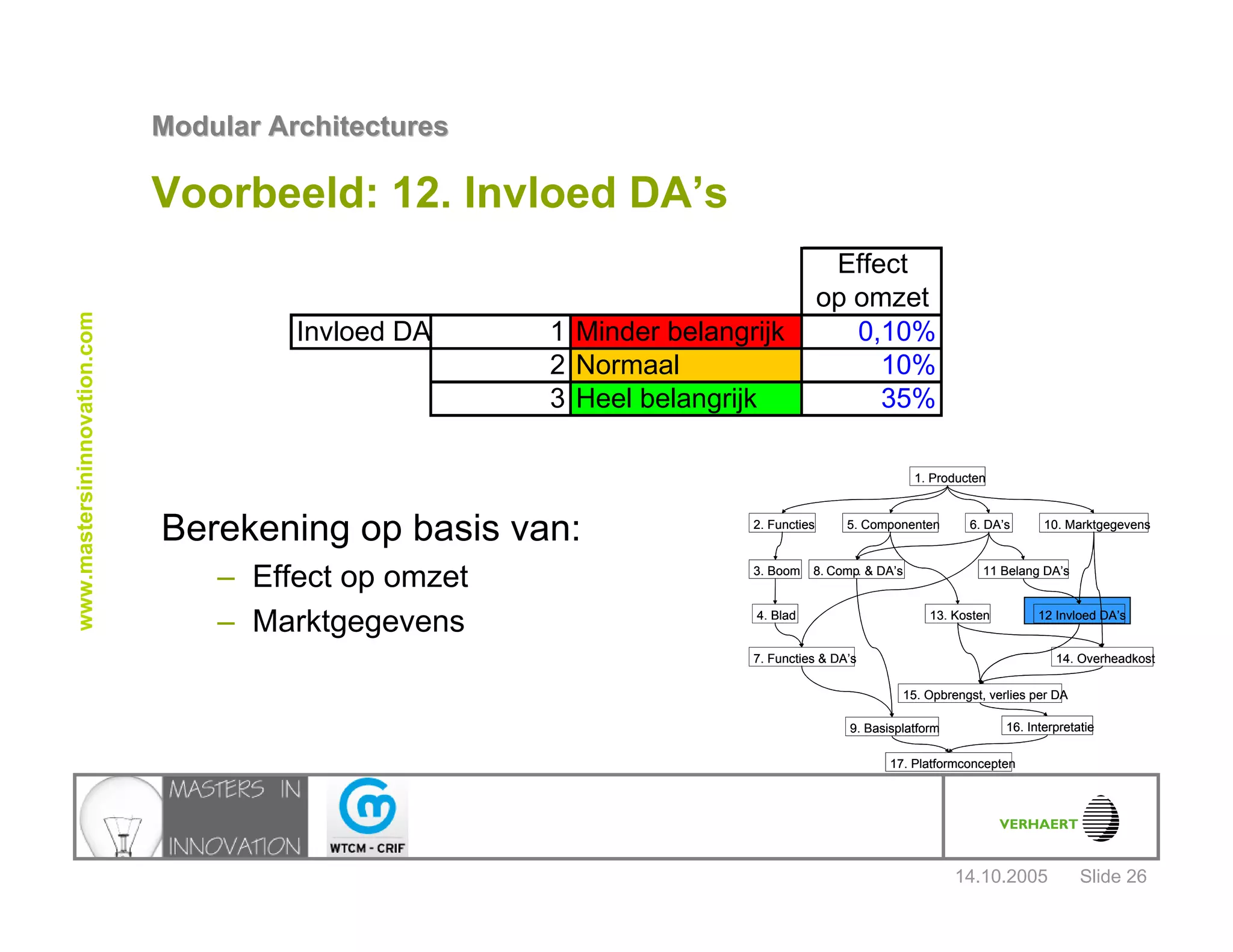 Modular Architectures

Voorbeeld: 12. Invloed DA's

www.mastersininnovation.com

| | | | Effect op omzet |
|---|---|---|---|
| Invloed DA | 1 | Minder belangrijk | 0,10% |
| | 2 | Normaal | 10% |
| | 3 | Heel belangrijk | 35% |

Berekening op basis van:
– Effect op omzet
– Marktgegevens

1. Producten
2. Functies
5. Componenten
6. DA's
10. Marktgegevens
3. Boom
8. Comp. & DA's
11 Belang DA's
4. Blad
13. Kosten
12 Invloed DA's
7. Functies & DA's
14. Overheadkost
15. Opbrengst, verlies per DA
9. Basisplatform
16. Interpretatie
17. Platformconcepten

MASTERS IN INNOVATION
WTCM - CRIF
VERHAERT

14.10.2005 Slide 26